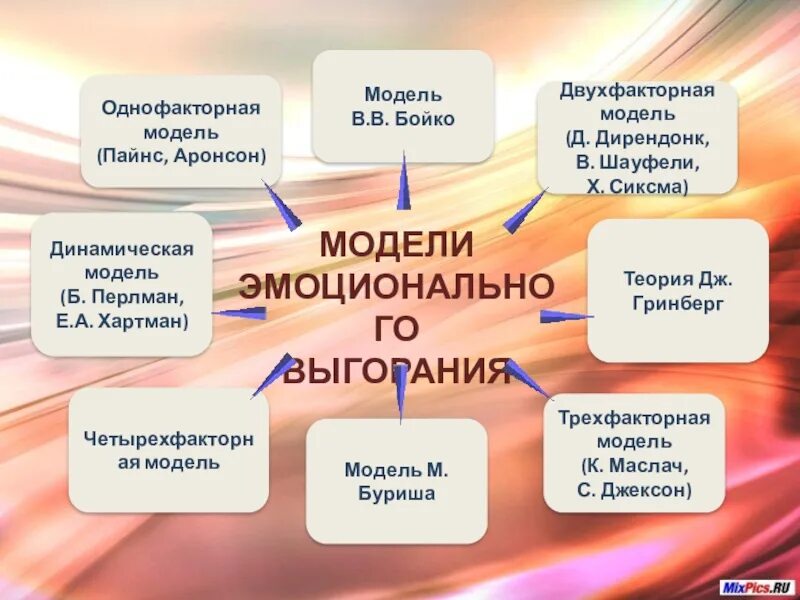 Однофакторная модель (Пайнс, Аронсон)

Модель В.В. Бойко

Двухфакторная модель (Д. Дирендонк, В. Шауфели, Х. Сиксма)

Динамическая модель (Б. Перлман, Е.А. Хартман)

МОДЕЛИ ЭМОЦИОНАЛЬНО ГО ВЫГОРАНИЯ

Теория Дж. Гринберг

Четырехфакторн ая модель

Модель М. Буриша

Трехфакторная модель (К. Маслач, С. Джексон)

MixPics.RU